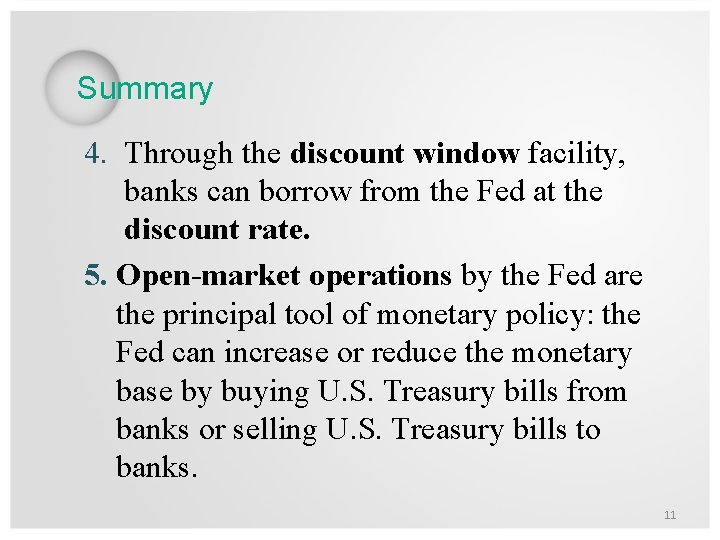 Summary

4. Through the discount window facility, banks can borrow from the Fed at the discount rate.

5. Open-market operations by the Fed are the principal tool of monetary policy: the Fed can increase or reduce the monetary base by buying U.S. Treasury bills from banks or selling U.S. Treasury bills to banks.

11